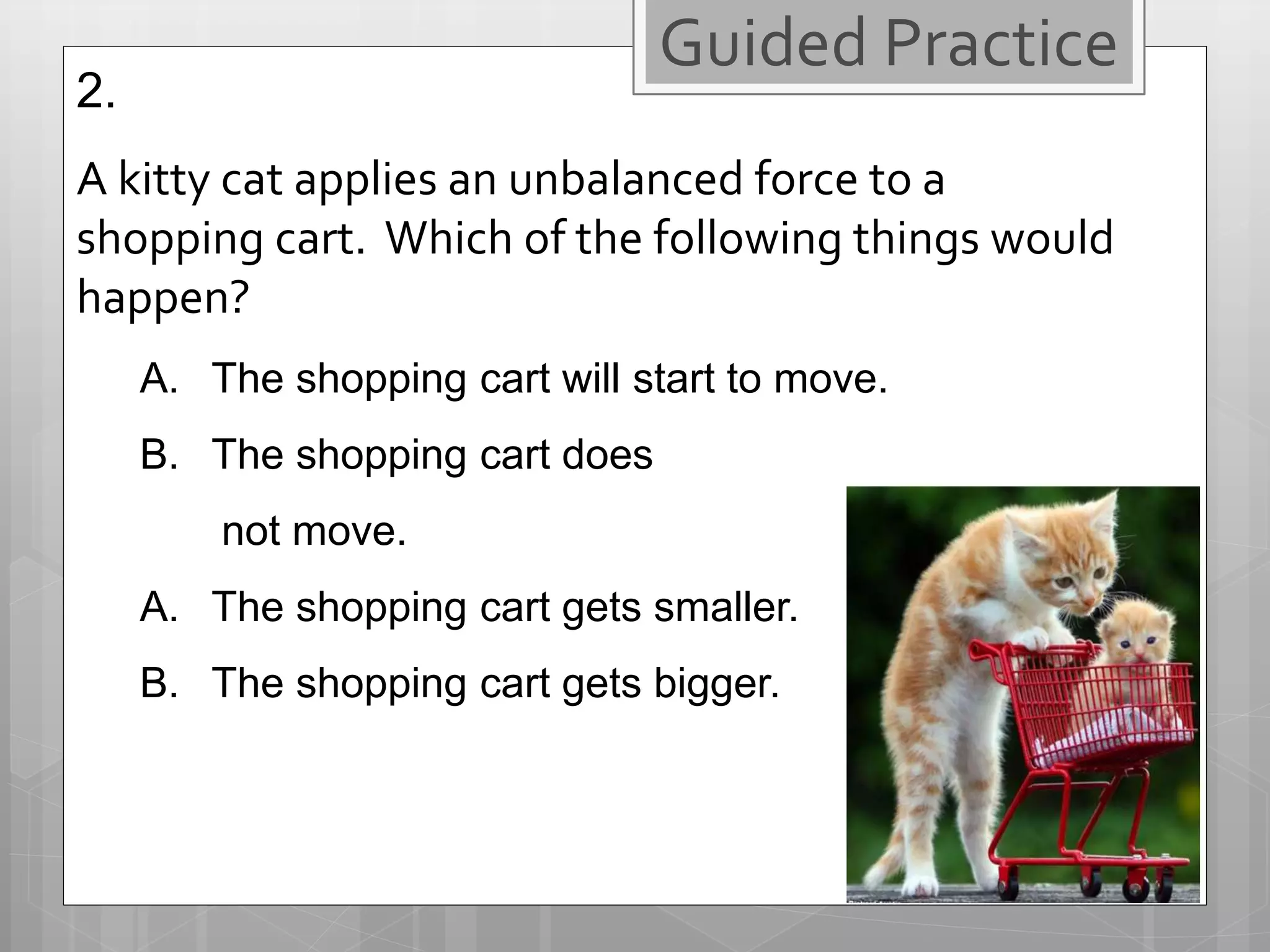 Guided Practice

2.

A kitty cat applies an unbalanced force to a shopping cart. Which of the following things would happen?

A. The shopping cart will start to move.

B. The shopping cart does not move.

A. The shopping cart gets smaller.

B. The shopping cart gets bigger.